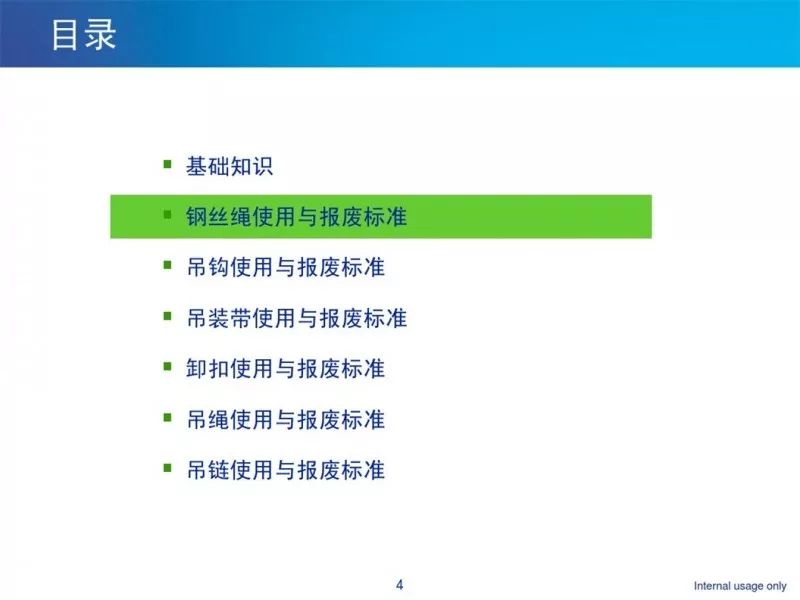 目录

- 基础知识
- 钢丝绳使用与报废标准
- 吊钩使用与报废标准
- 吊装带使用与报废标准
- 卸扣使用与报废标准
- 吊绳使用与报废标准
- 吊链使用与报废标准

4

Internal usage only